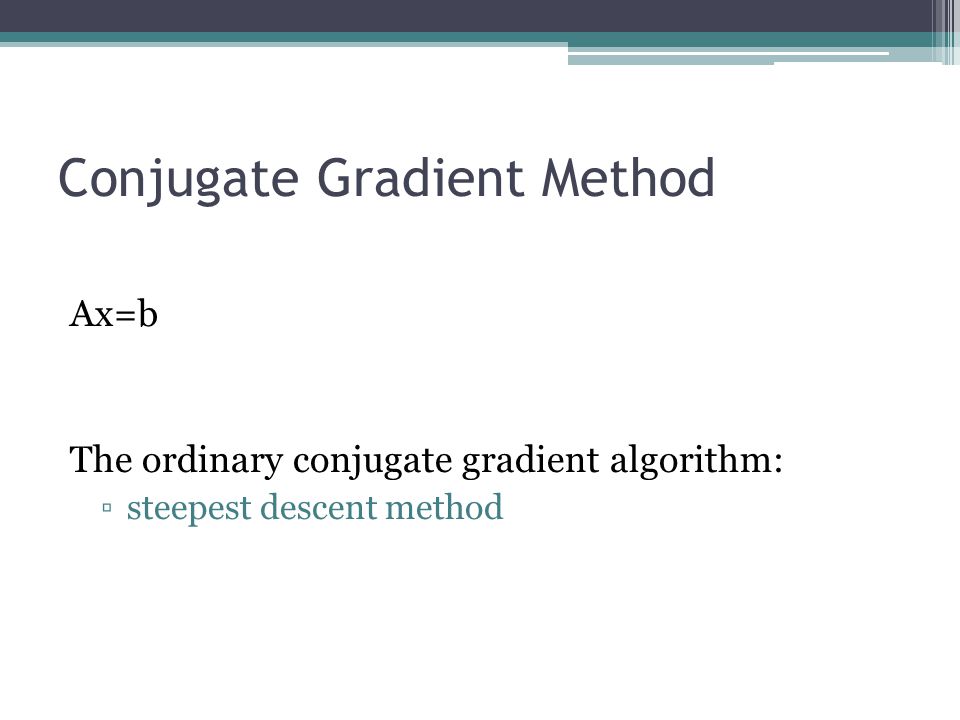 Conjugate Gradient Method

Ax=b

The ordinary conjugate gradient algorithm:

▫ steepest descent method